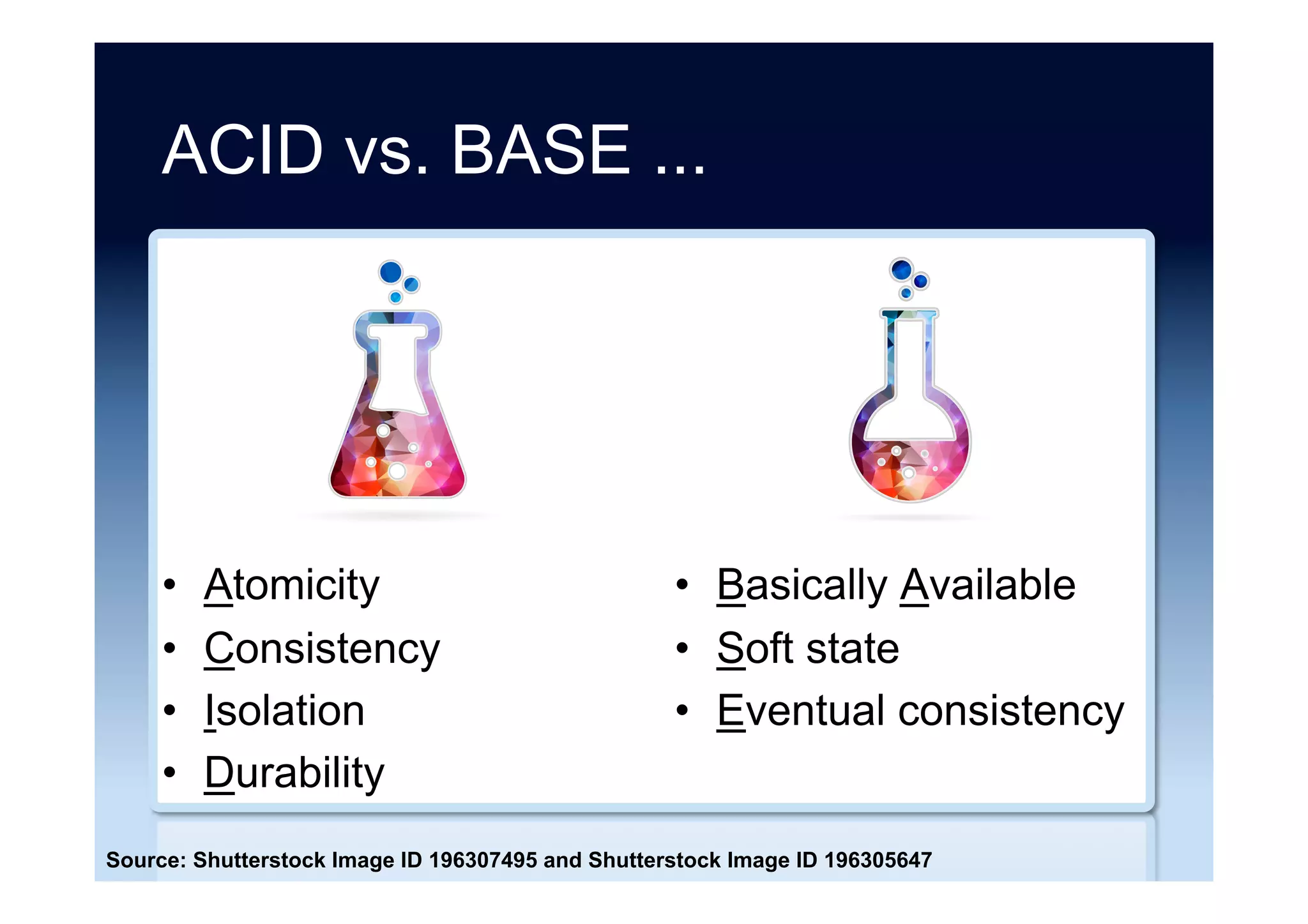 ACID vs. BASE ...

• Atomicity
• Consistency
• Isolation
• Durability

• Basically Available
• Soft state
• Eventual consistency

Source: Shutterstock Image ID 196307495 and Shutterstock Image ID 196305647